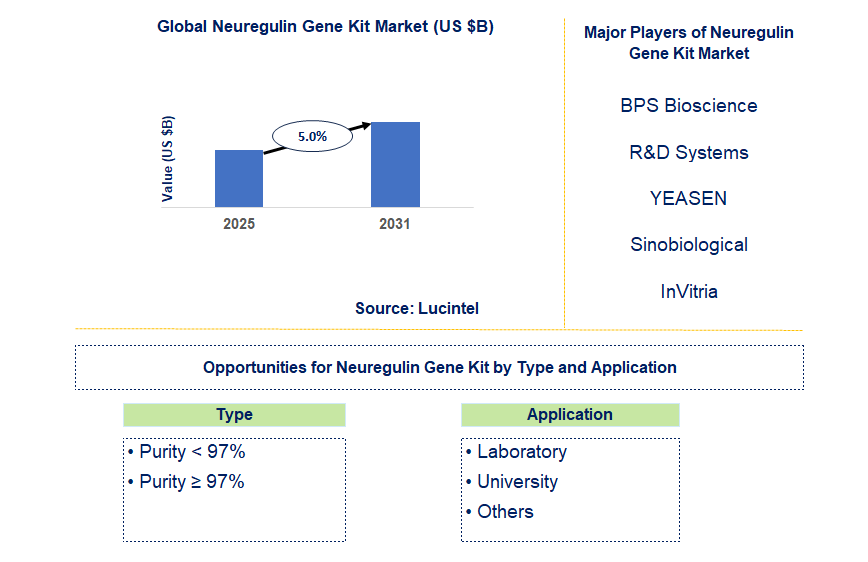 Global Neuregulin Gene Kit Market (US $B)

Value (US $B)

5.0%

2025

2031

Source: Lucintel

Major Players of Neuregulin Gene Kit Market

BPS Bioscience

R&D Systems

YEASEN

Sinobiological

InVitria

Opportunities for Neuregulin Gene Kit by Type and Application

Type

• Purity < 97%
• Purity ≥ 97%

Application

• Laboratory
• University
• Others